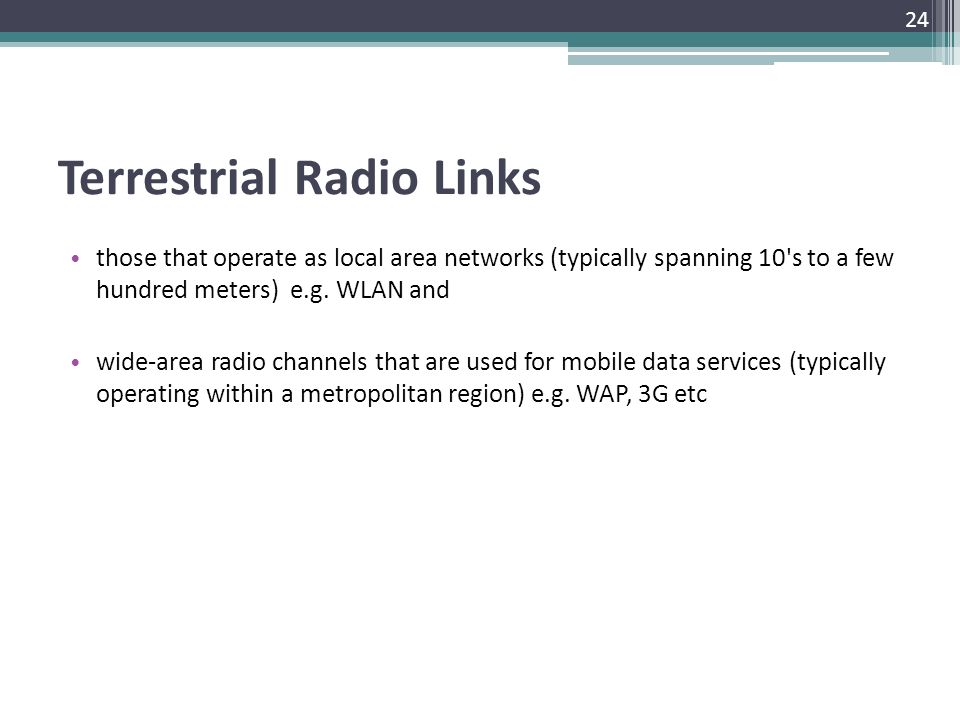 24

Terrestrial Radio Links

• those that operate as local area networks (typically spanning 10's to a few hundred meters) e.g. WLAN and

• wide-area radio channels that are used for mobile data services (typically operating within a metropolitan region) e.g. WAP, 3G etc